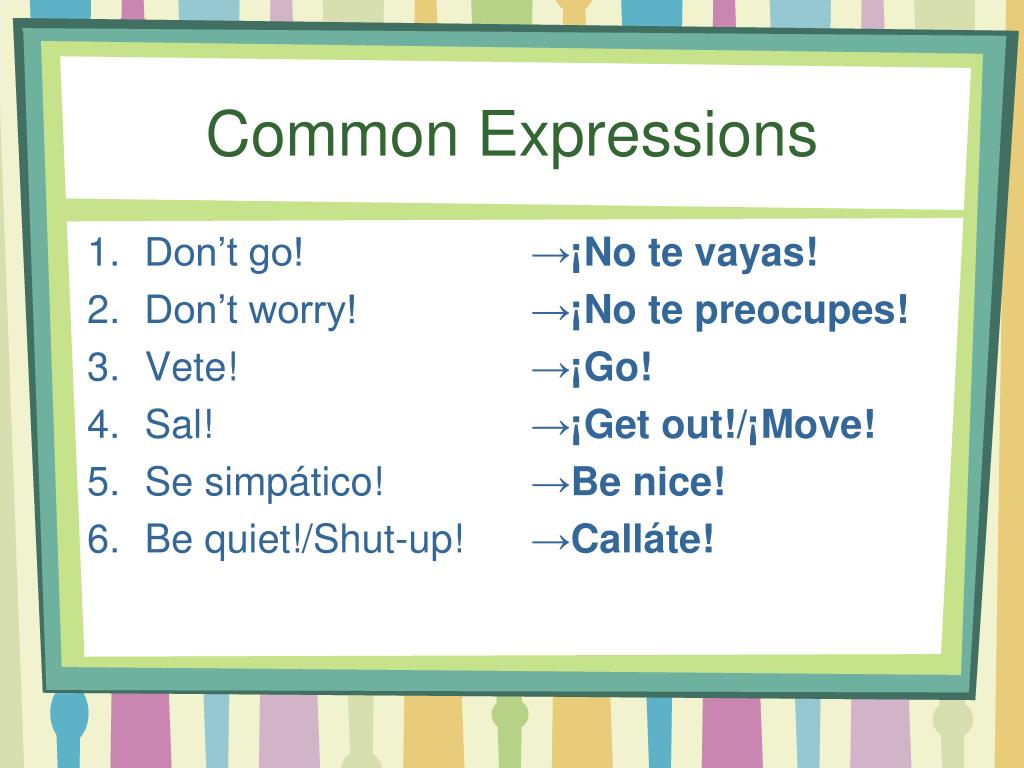 Common Expressions

1. Don’t go! →¡No te vayas!
2. Don’t worry! →¡No te preocupes!
3. Vete! →¡Go!
4. Sal! →¡Get out!/¡Move!
5. Se simpático! →Be nice!
6. Be quiet!/Shut-up! →Calláte!